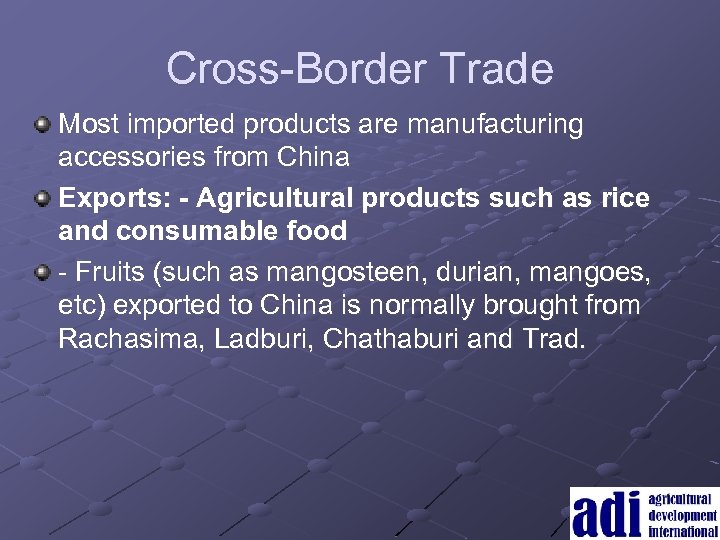 Cross-Border Trade

Most imported products are manufacturing accessories from China

Exports: - Agricultural products such as rice and consumable food

- Fruits (such as mangosteen, durian, mangoes, etc) exported to China is normally brought from Rachasima, Ladburi, Chathaburi and Trad.

adi agricultural development international